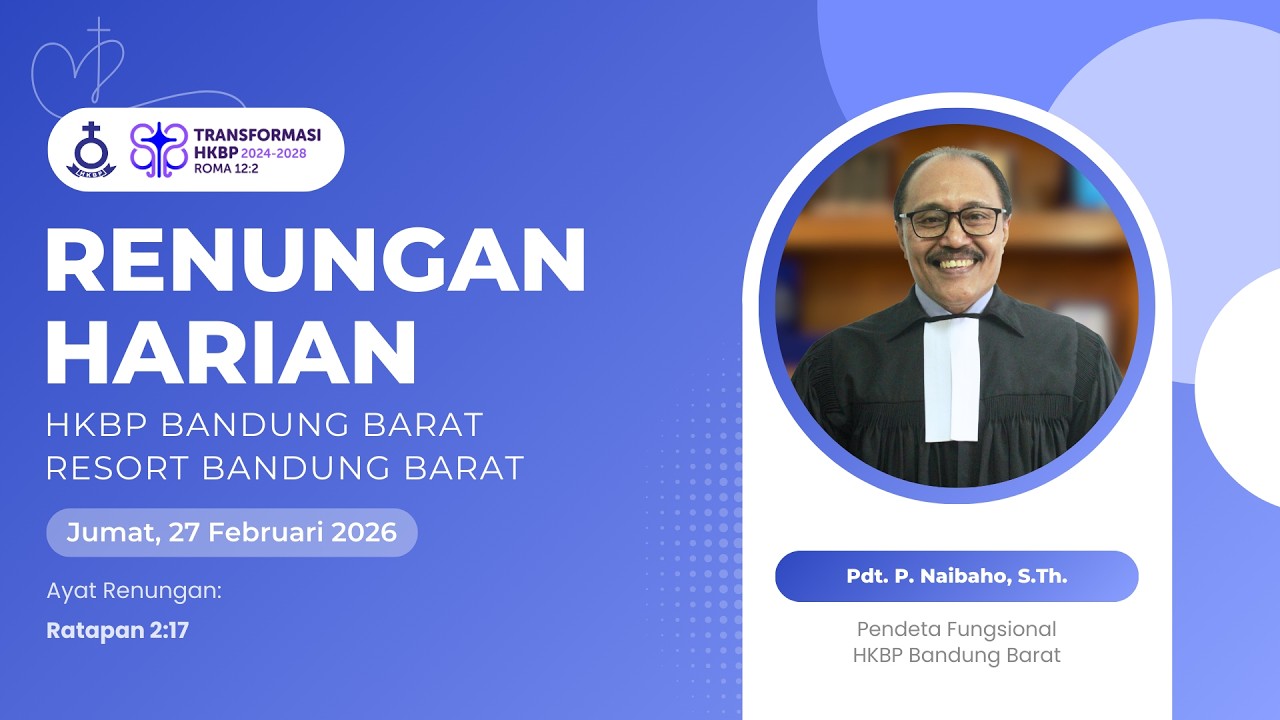 HKBP

TRANSFORMASI HKBP 2024-2028 ROMA 12:2

RENUNGAN HARIAN

HKBP BANDUNG BARAT
RESORT BANDUNG BARAT

Jumat, 27 Februari 2026

Ayat Renungan:

Ratapan 2:17

Pdt. P. Naibaho, S.Th.

Pendeta Fungsional
HKBP Bandung Barat